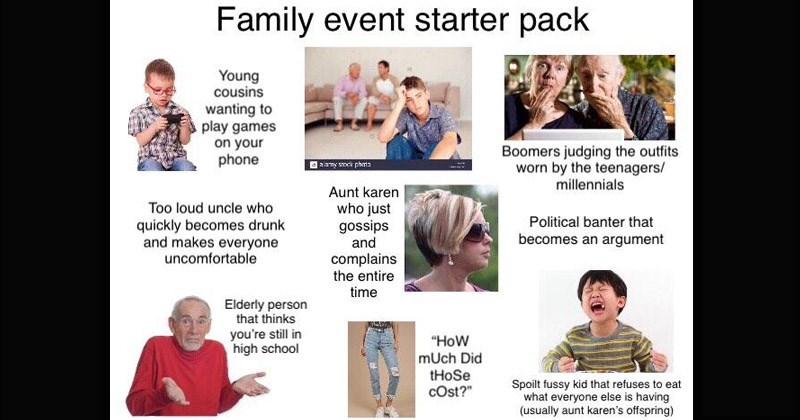 Family event starter pack

Young cousins wanting to play games on your phone

a alamy stock photo

Boomers judging the outfits worn by the teenagers/ millennials

Too loud uncle who quickly becomes drunk and makes everyone uncomfortable

Aunt karen who just gossips and complains the entire time

Political banter that becomes an argument

Elderly person that thinks you're still in high school

"HoW mUch Did tHoSe cOst?"

Spoilt fussy kid that refuses to eat what everyone else is having (usually aunt karen's offspring)